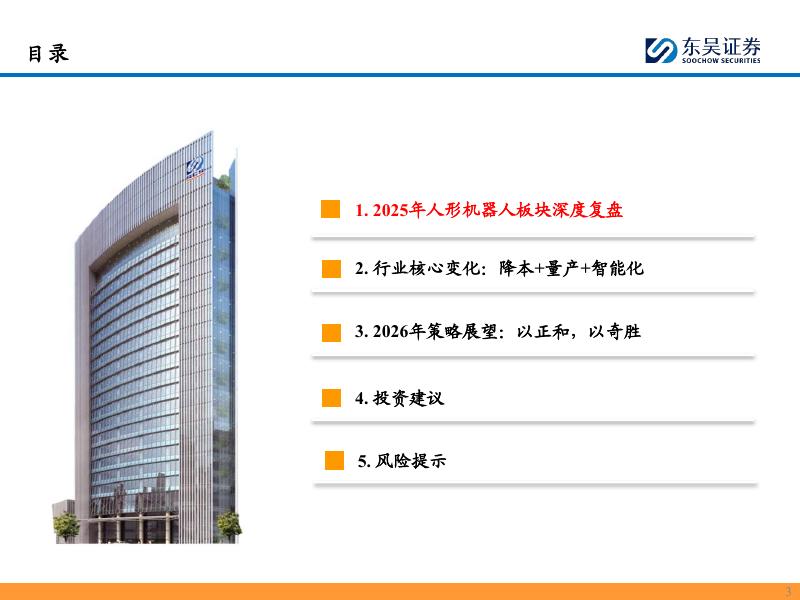 目录

东吴证券
SOOCHOW SECURITIES

1. 2025年人形机器人板块深度复盘

2. 行业核心变化：降本+量产+智能化

3. 2026年策略展望：以正和，以奇胜

4. 投资建议

5. 风险提示

3